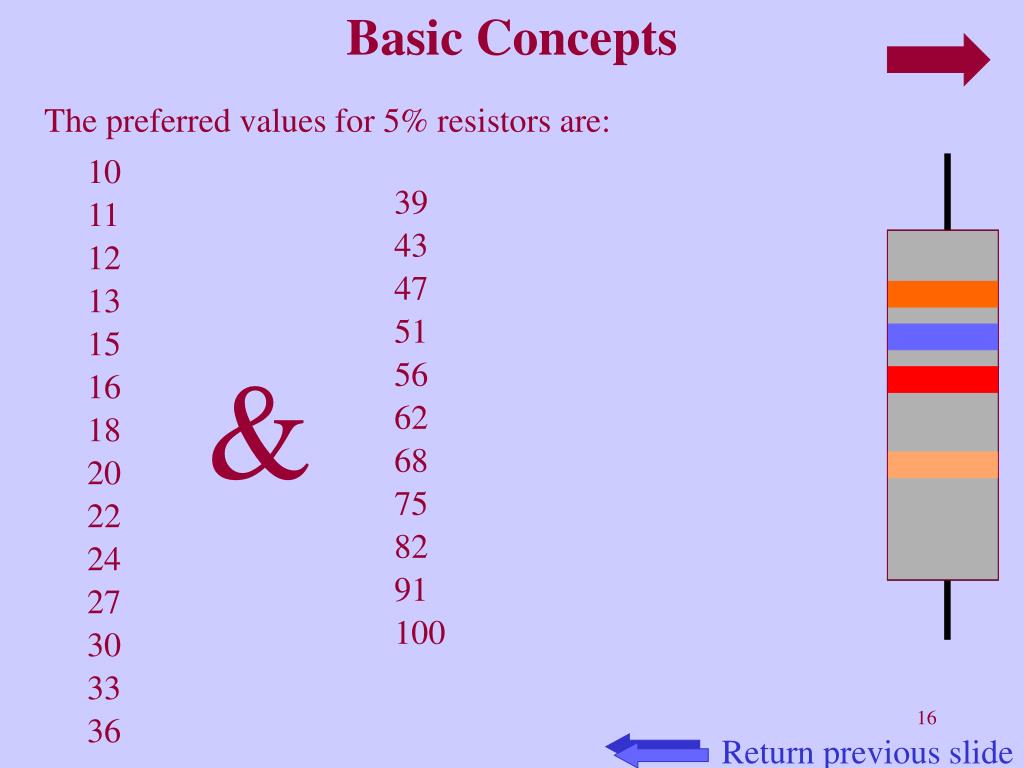 Basic Concepts

The preferred values for 5% resistors are:

10
11
12
13
15
16
18
20
22
24
27
30
33
36

&

39
43
47
51
56
62
68
75
82
91
100

16

Return previous slide